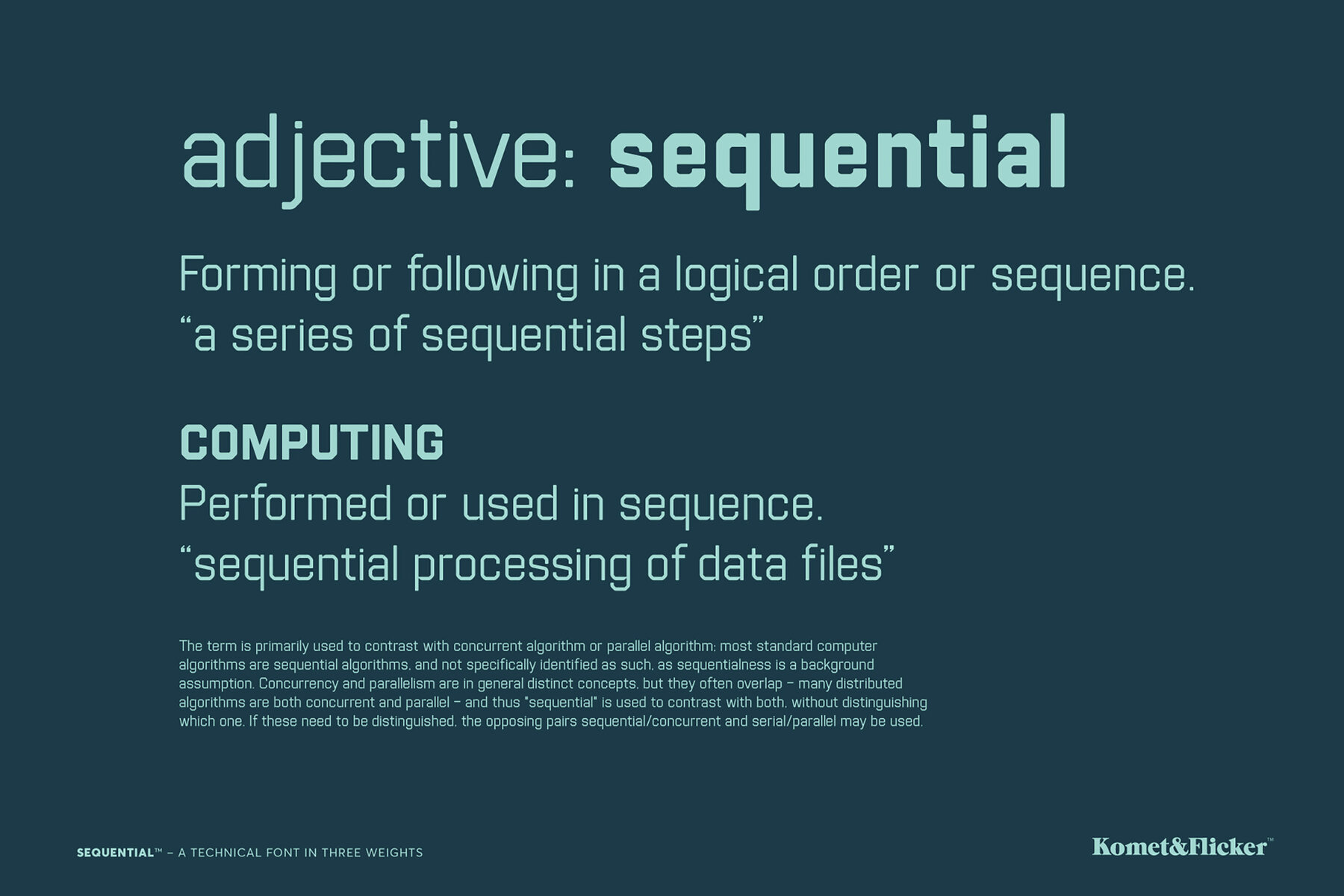 adjective: sequential

Forming or following in a logical order or sequence.
“a series of sequential steps”

COMPUTING
Performed or used in sequence.
“sequential processing of data files”

The term is primarily used to contrast with concurrent algorithm or parallel algorithm; most standard computer algorithms are sequential algorithms, and not specifically identified as such, as sequentialness is a background assumption. Concurrency and parallelism are in general distinct concepts, but they often overlap – many distributed algorithms are both concurrent and parallel – and thus "sequential" is used to contrast with both, without distinguishing which one. If these need to be distinguished, the opposing pairs sequential/concurrent and serial/parallel may be used.

SEQUENTIAL™ – A TECHNICAL FONT IN THREE WEIGHTS

Komet&Flicker™